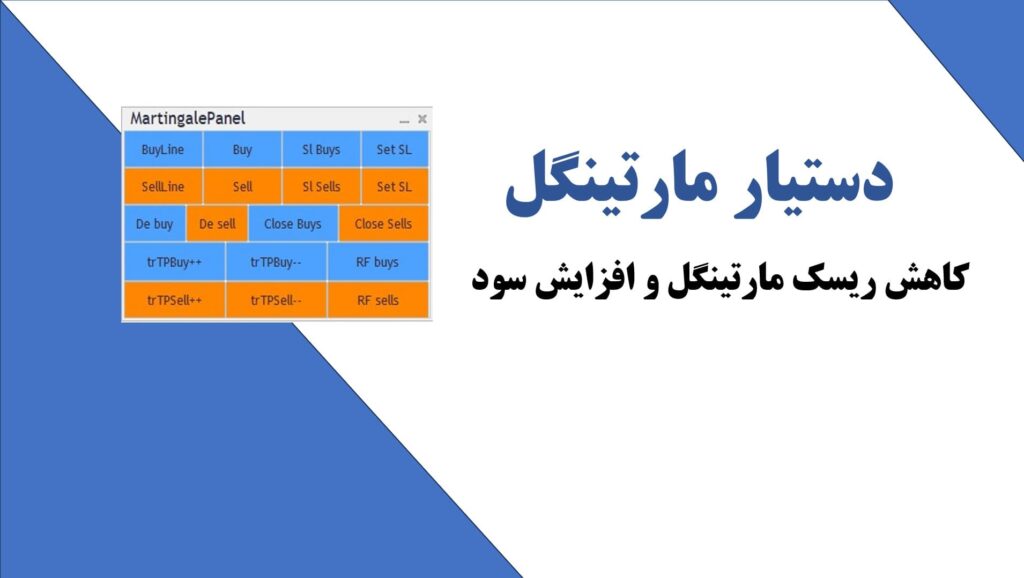 MartingalePanel

BuyLine
Buy
Sl Buys
Set SL
SellLine
Sell
Sl Sells
Set SL
De buy
De sell
Close Buys
Close Sells
trTPBuy++
trTPBuy--
RF buys
trTPSell++
trTPSell--
RF sells

دستیار مارتینگل

کاهش ریسک مارتینگل و افزایش سود